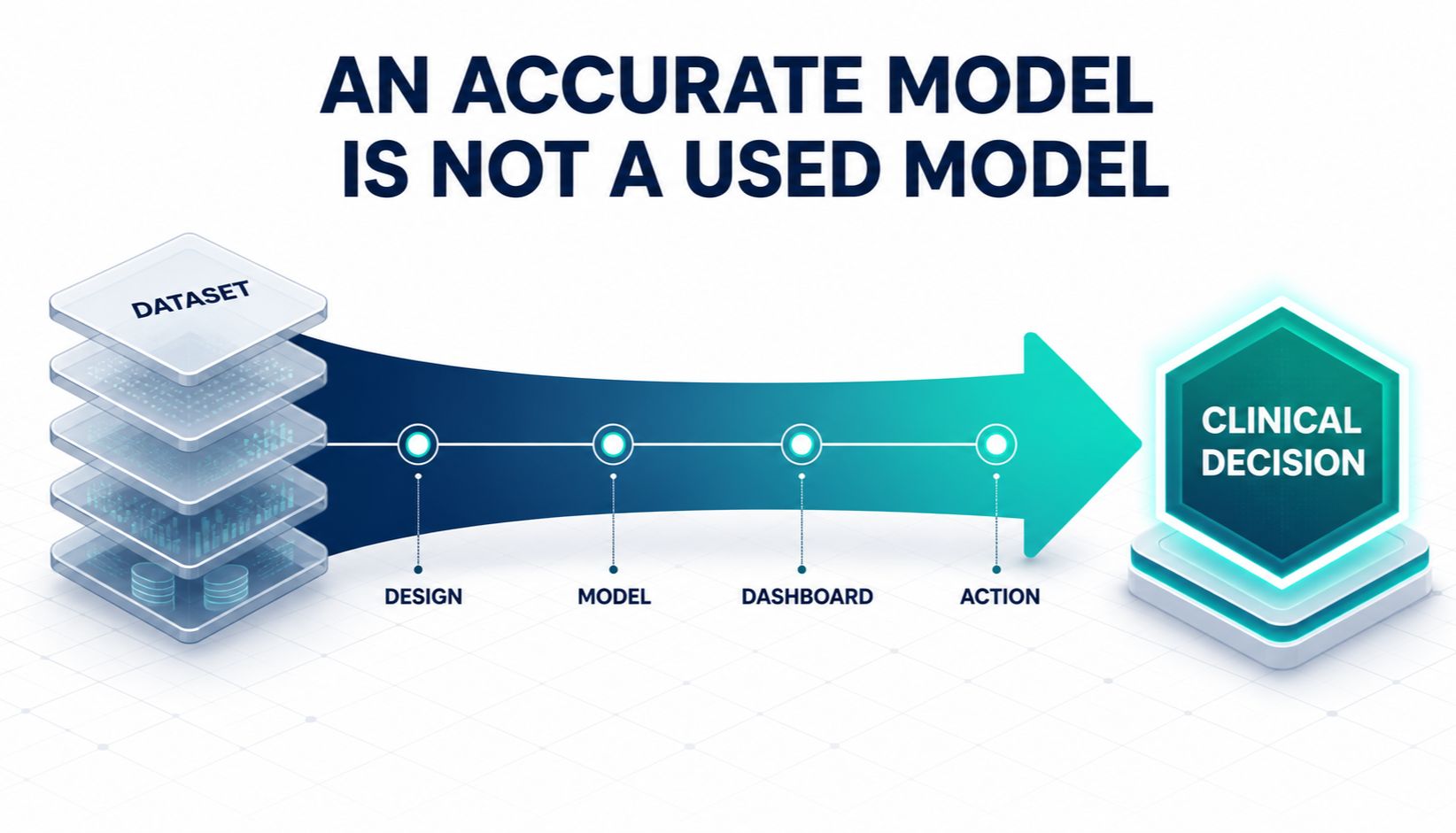 AN ACCURATE MODEL IS NOT A USED MODEL

DATASET

DESIGN

MODEL

DASHBOARD

ACTION

CLINICAL DECISION